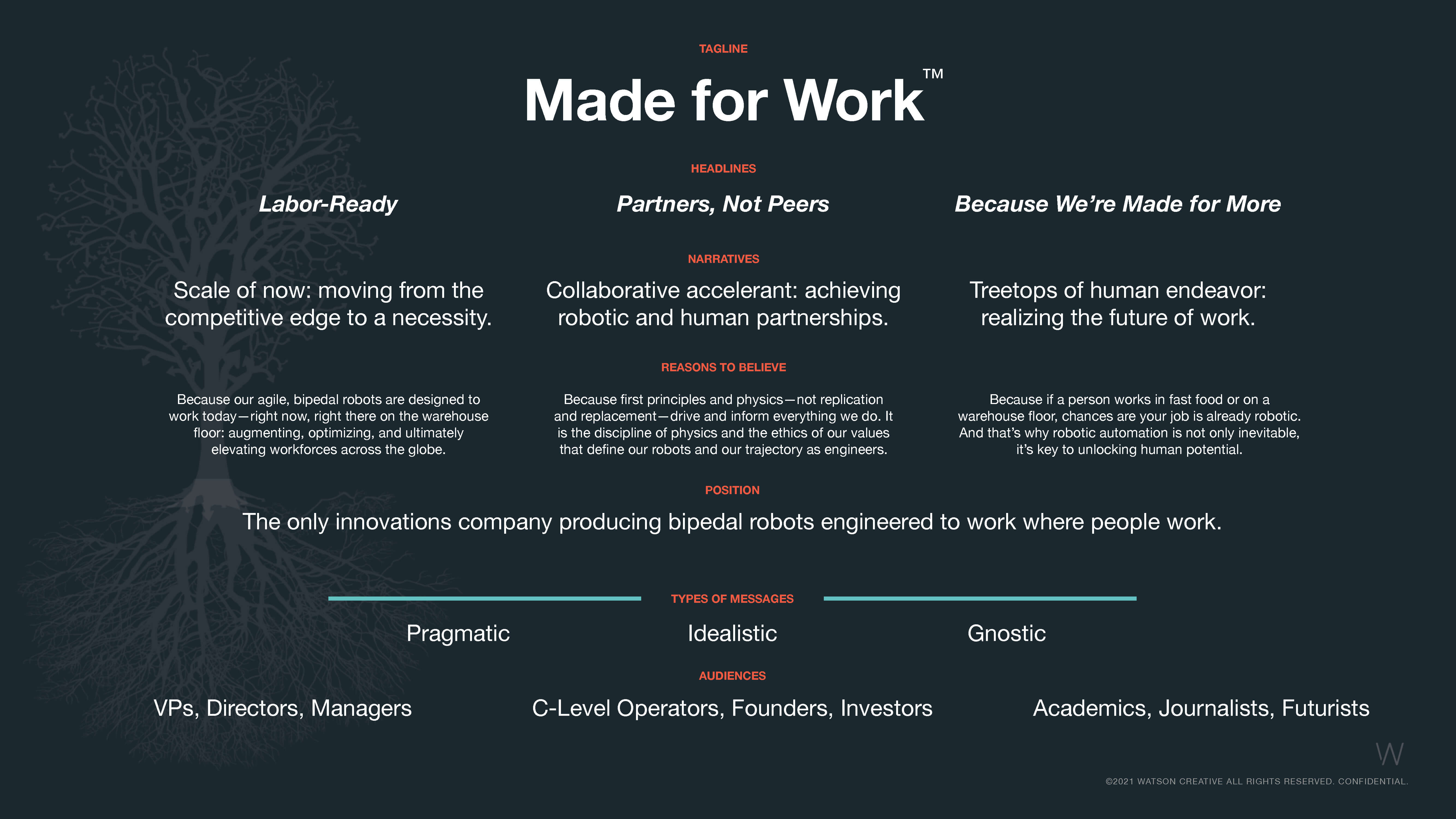 TAGLINE

Made for Work™

HEADLINES

Labor-Ready

Partners, Not Peers

Because We're Made for More

NARRATIVES

Scale of now: moving from the competitive edge to a necessity.

Collaborative accelerant: achieving robotic and human partnerships.

Treetops of human endeavor: realizing the future of work.

REASONS TO BELIEVE

Because our agile, bipedal robots are designed to work today—right now, right there on the warehouse floor: augmenting, optimizing, and ultimately elevating workforces across the globe.

Because first principles and physics—not replication and replacement—drive and inform everything we do. It is the discipline of physics and the ethics of our values that define our robots and our trajectory as engineers.

Because if a person works in fast food or on a warehouse floor, chances are your job is already robotic. And that's why robotic automation is not only inevitable, it's key to unlocking human potential.

POSITION

The only innovations company producing bipedal robots engineered to work where people work.

TYPES OF MESSAGES

Pragmatic

Idealistic

Gnostic

AUDIENCES

VPs, Directors, Managers

C-Level Operators, Founders, Investors

Academics, Journalists, Futurists

W

©2021 WATSON CREATIVE ALL RIGHTS RESERVED. CONFIDENTIAL.